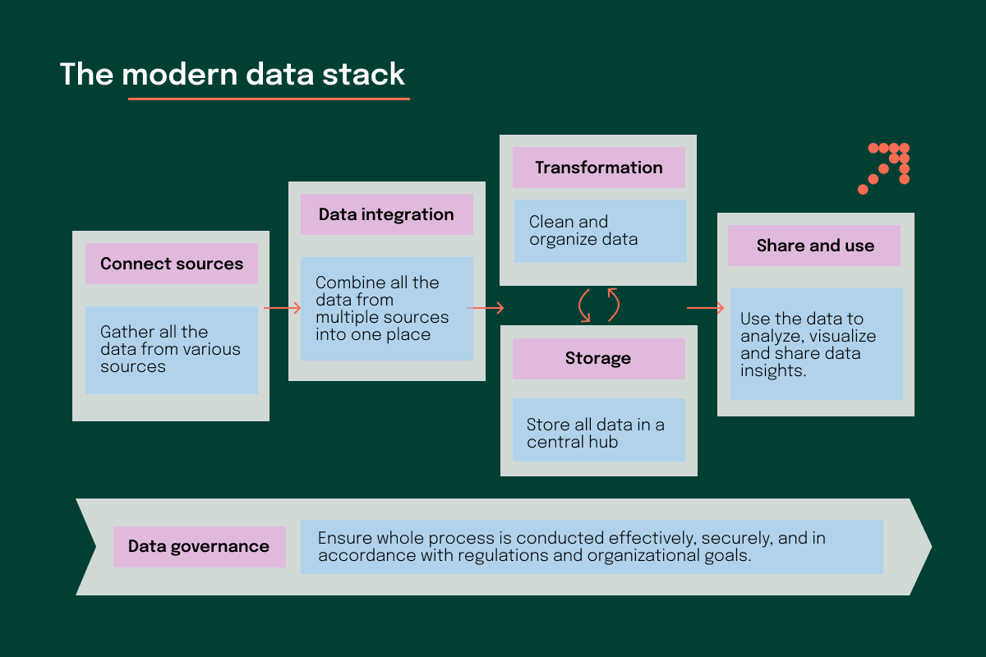 The modern data stack

Connect sources

Gather all the data from various sources

Data integration

Combine all the data from multiple sources into one place

Transformation

Clean and organize data

Storage

Store all data in a central hub

Share and use

Use the data to analyze, visualize and share data insights.

Data governance

Ensure whole process is conducted effectively, securely, and in accordance with regulations and organizational goals.